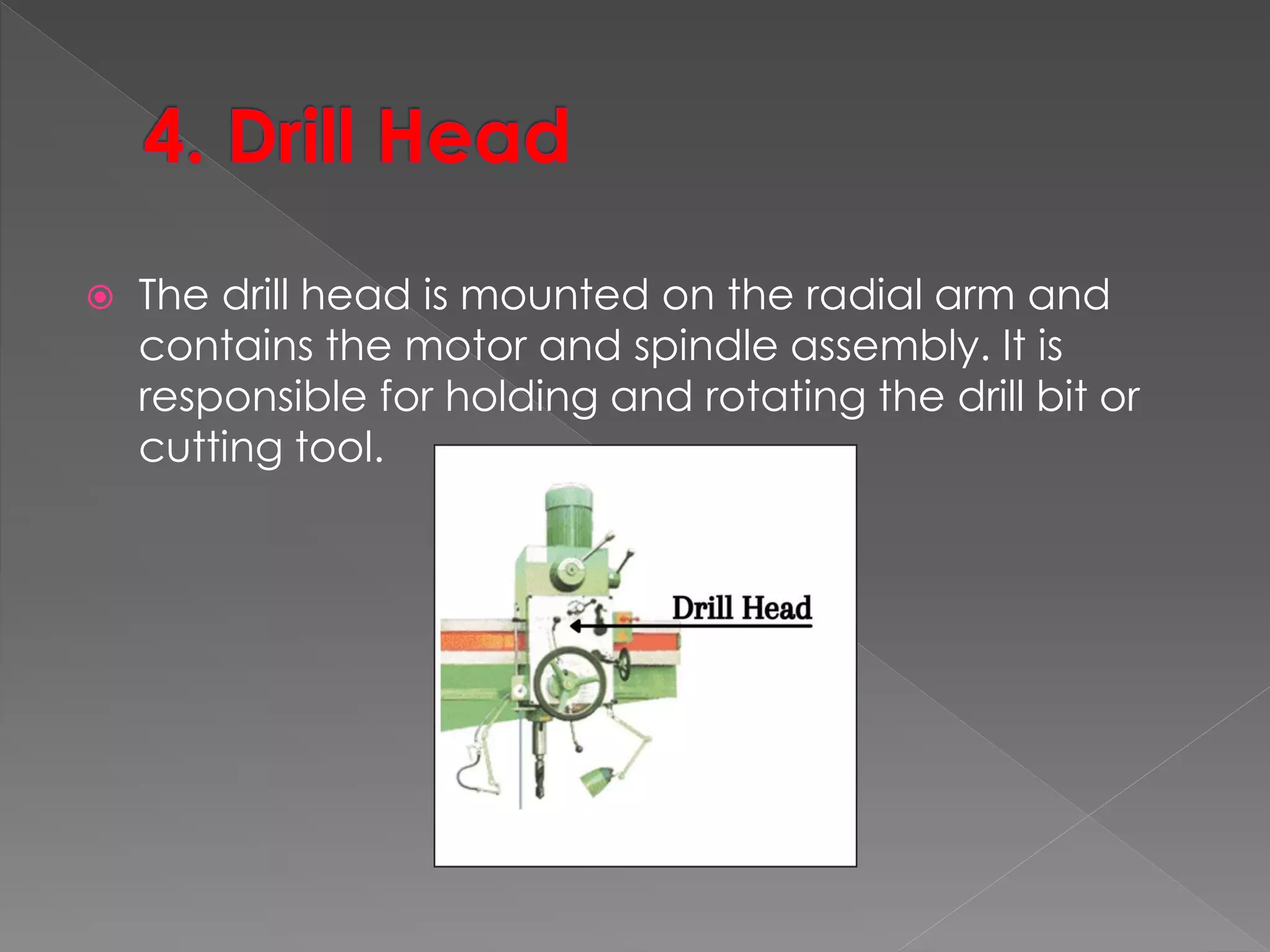 4. Drill Head

The drill head is mounted on the radial arm and contains the motor and spindle assembly. It is responsible for holding and rotating the drill bit or cutting tool.

Drill Head